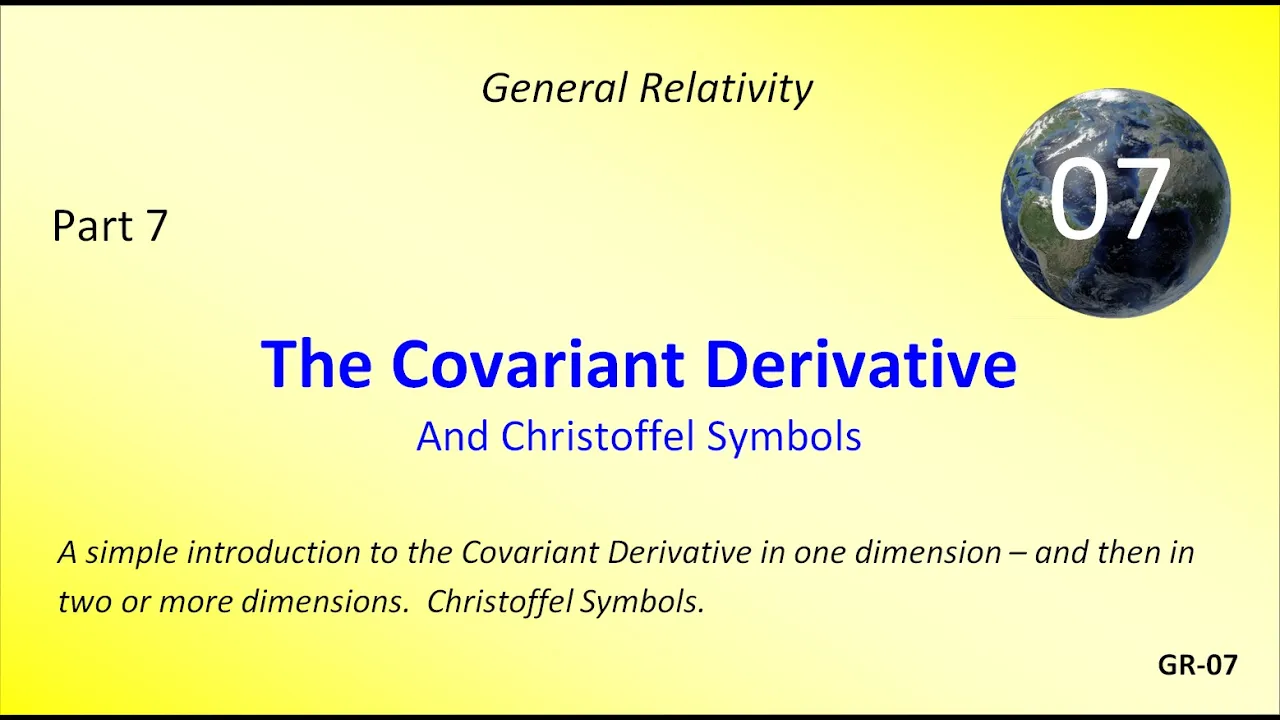 General Relativity

Part 7

07

The Covariant Derivative

And Christoffel Symbols

A simple introduction to the Covariant Derivative in one dimension – and then in two or more dimensions. Christoffel Symbols.

GR-07